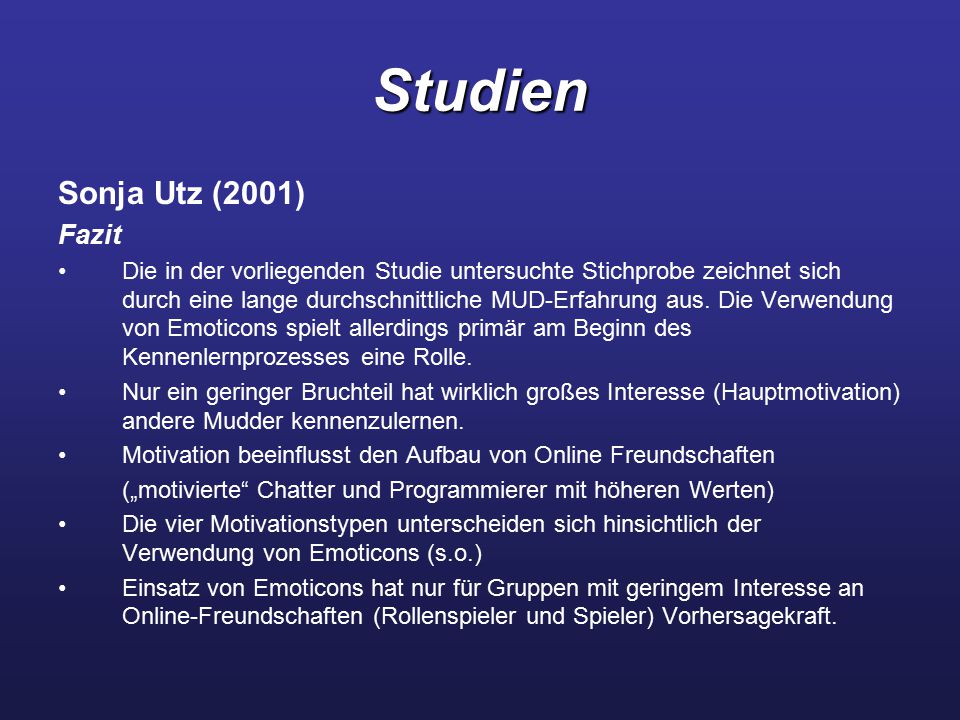 Studien

Sonja Utz (2001)

Fazit

• Die in der vorliegenden Studie untersuchte Stichprobe zeichnet sich durch eine lange durchschnittliche MUD-Erfahrung aus. Die Verwendung von Emoticons spielt allerdings primär am Beginn des Kennenlernprozesses eine Rolle.

• Nur ein geringer Bruchteil hat wirklich großes Interesse (Hauptmotivation) andere Mudder kennenzulernen.

• Motivation beeinflusst den Aufbau von Online Freundschaften („motivierte“ Chatter und Programmierer mit höheren Werten)

• Die vier Motivationstypen unterscheiden sich hinsichtlich der Verwendung von Emoticons (s.o.)

• Einsatz von Emoticons hat nur für Gruppen mit geringem Interesse an Online-Freundschaften (Rollenspieler und Spieler) Vorhersagekraft.